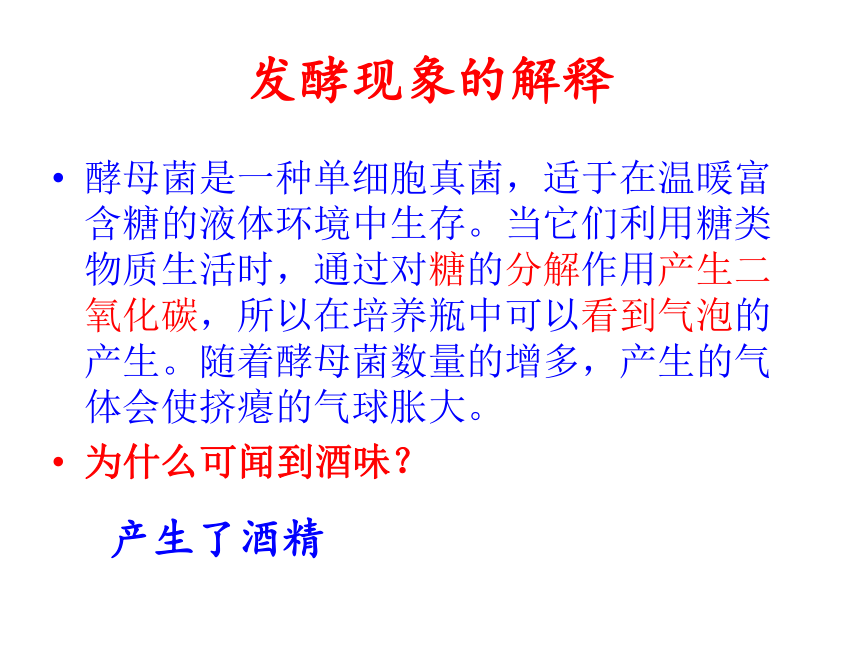 发酵现象的解释

• 酵母菌是一种单细胞真菌，适于在温暖富含糖的液体环境中生存。当它们利用糖类物质生活时，通过对糖的分解作用产生二氧化碳，所以在培养瓶中可以看到气泡的产生。随着酵母菌数量的增多，产生的气体会使挤瘪的气球胀大。

• 为什么可闻到酒味？

产生了酒精